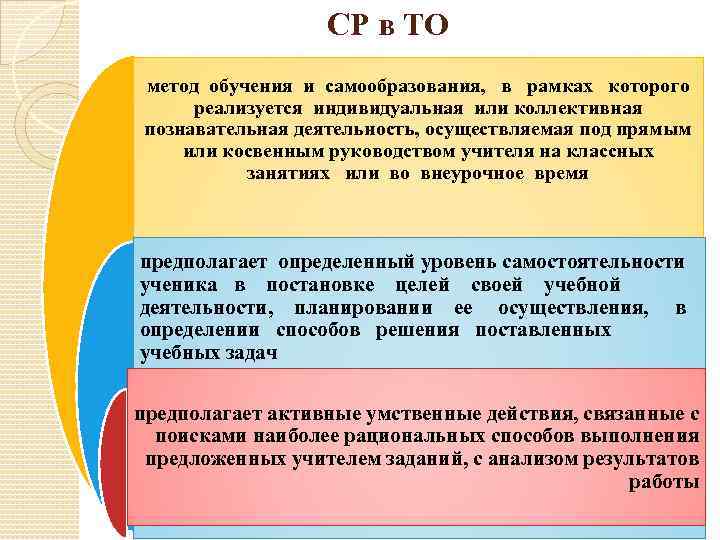 СР в ТО

метод обучения и самообразования, в рамках которого реализуется индивидуальная или коллективная познавательная деятельность, осуществляемая под прямым или косвенным руководством учителя на классных занятиях или во внеурочное время

предполагает определенный уровень самостоятельности ученика в постановке целей своей учебной деятельности, планировании ее осуществления, в определении способов решения поставленных учебных задач

предполагает активные умственные действия, связанные с поисками наиболее рациональных способов выполнения предложенных учителем заданий, с анализом результатов работы